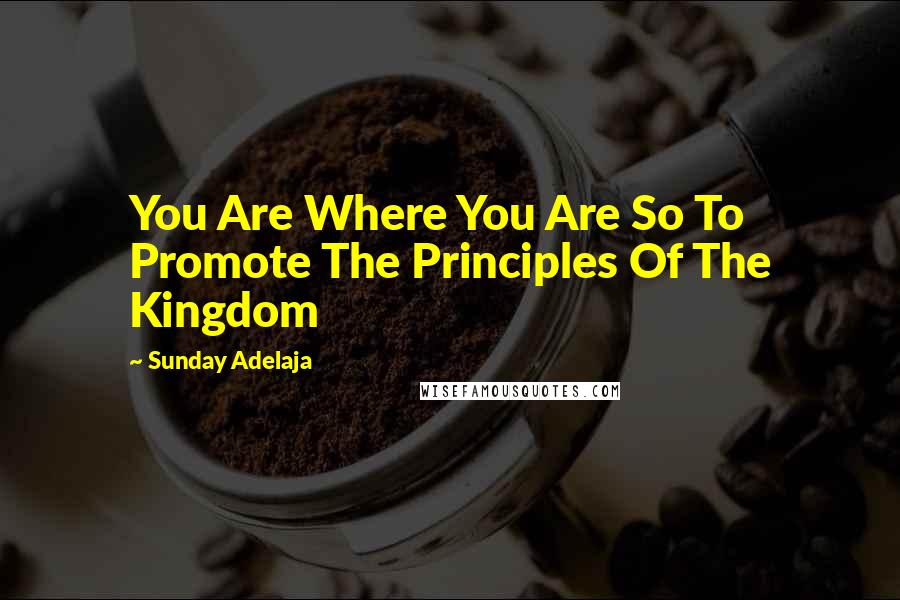 You Are Where You Are So To Promote The Principles Of The Kingdom

~ Sunday Adelaja

WISEFAMOUSQUOTES.COM